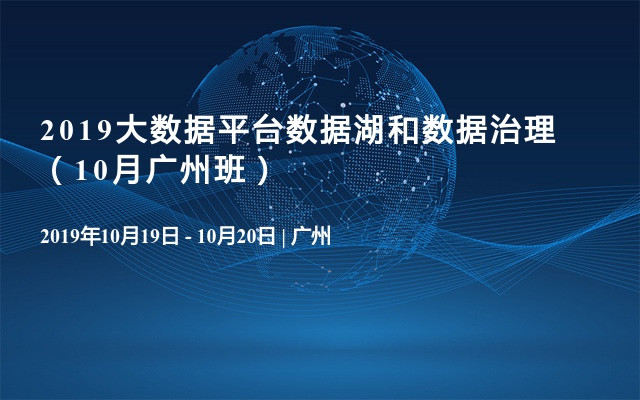 2019大数据平台数据湖和数据治理（10月广州班）

2019年10月19日 - 10月20日 | 广州